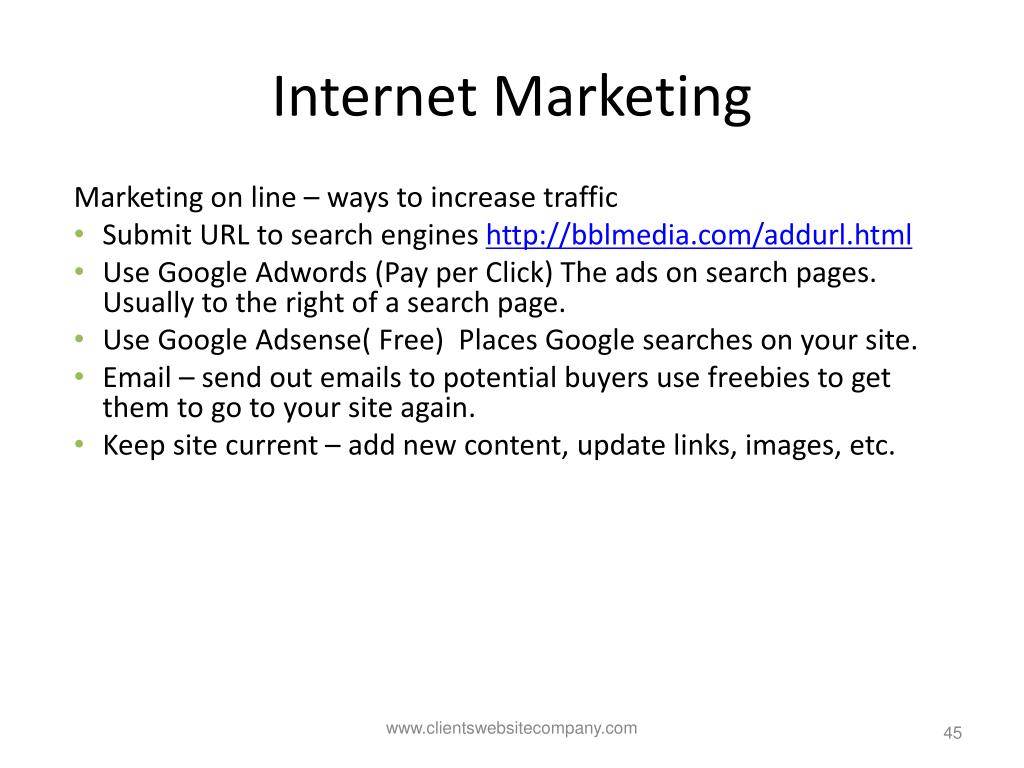 Internet Marketing

Marketing on line – ways to increase traffic
• Submit URL to search engines http://bblmedia.com/addurl.html
• Use Google Adwords (Pay per Click) The ads on search pages. Usually to the right of a search page.
• Use Google Adsense( Free) Places Google searches on your site.
• Email – send out emails to potential buyers use freebies to get them to go to your site again.
• Keep site current – add new content, update links, images, etc.

www.clientswebsitecompany.com

45